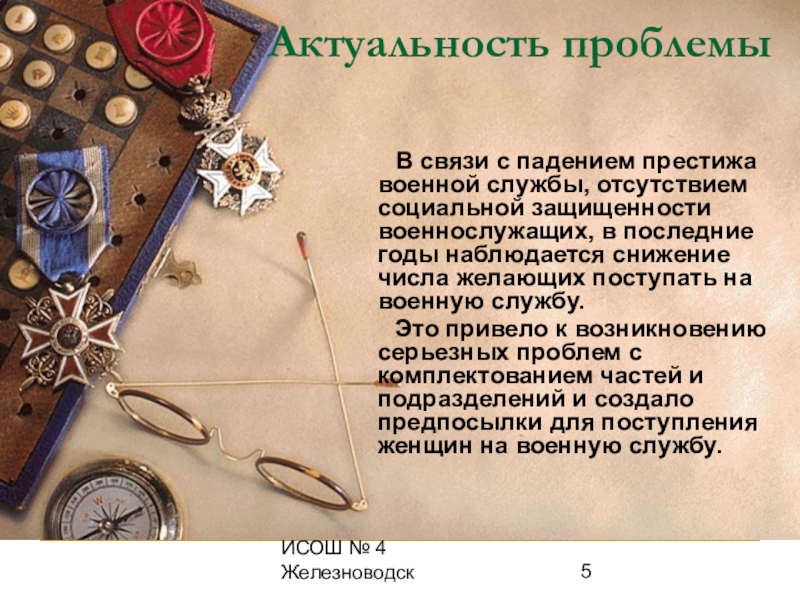 Актуальность проблемы

В связи с падением престижа военной службы, отсутствием социальной защищенности военнослужащих, в последние годы наблюдается снижение числа желающих поступать на военную службу.

Это привело к возникновению серьезных проблем с комплектованием частей и подразделений и создало предпосылки для поступления женщин на военную службу.

ИСОШ № 4
Железноводск

5